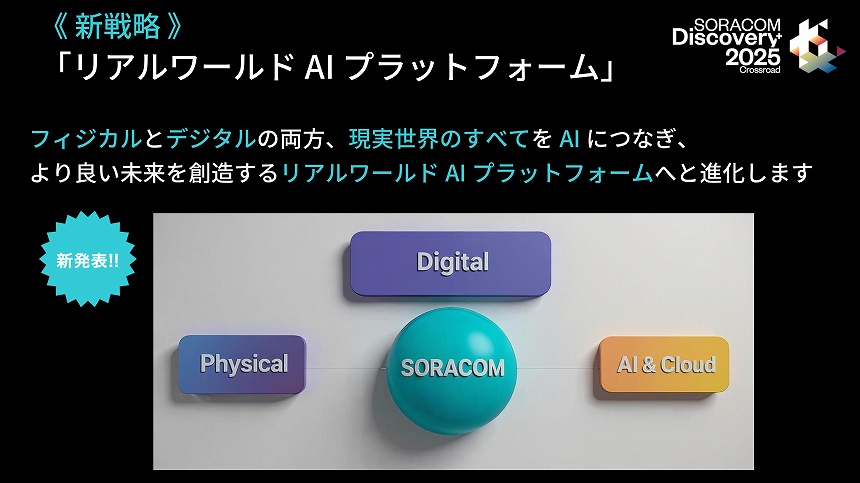 《 新戦略 》
「リアルワールド AI プラットフォーム」

SORACOM Discovery+ 2025 Crossroad

フィジカルとデジタルの両方、現実世界のすべてを AI につなぎ、より良い未来を創造するリアルワールド AI プラットフォームへと進化します

新発表!!

Digital

Physical

SORACOM

AI & Cloud